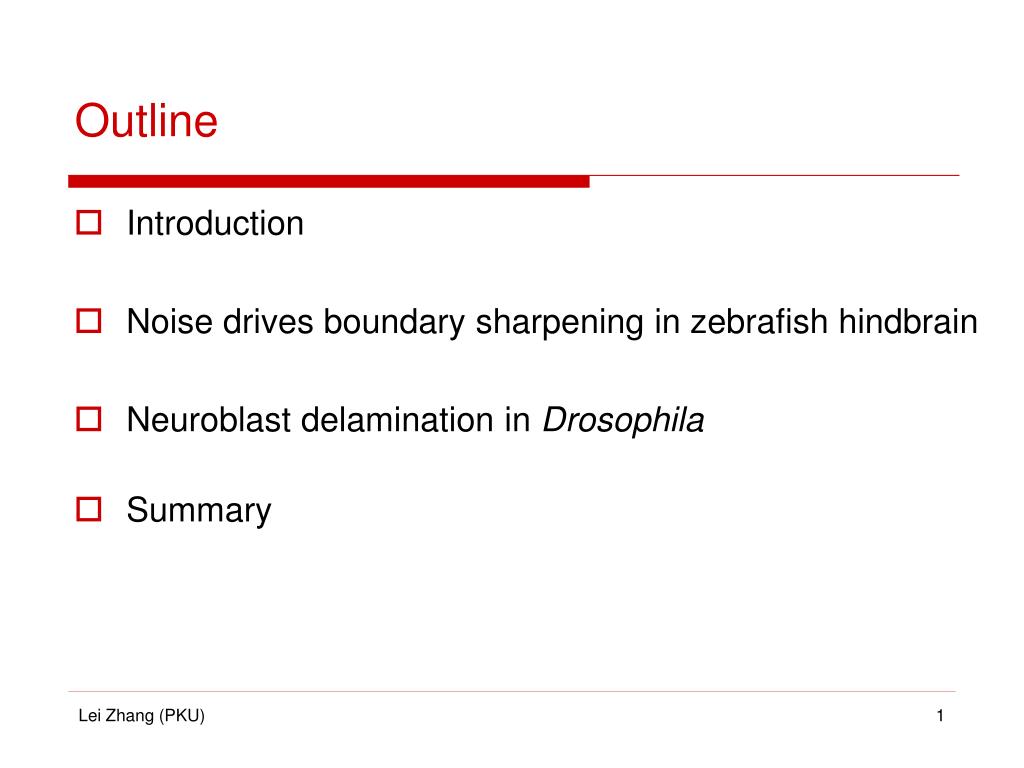 Outline

Introduction

Noise drives boundary sharpening in zebrafish hindbrain

Neuroblast delamination in Drosophila

Summary

Lei Zhang (PKU)

1